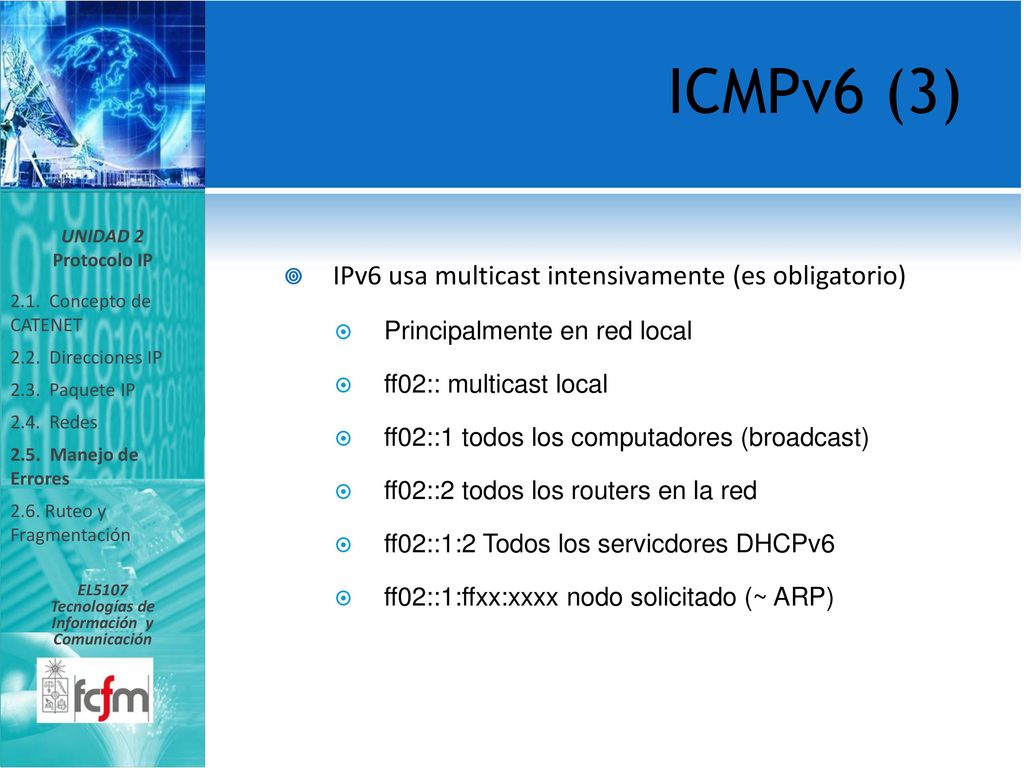 ICMPv6 (3)

UNIDAD 2
Protocolo IP

2.1. Concepto de CATENET

2.2. Direcciones IP

2.3. Paquete IP

2.4. Redes

2.5. Manejo de Errores

2.6. Ruteo y Fragmentación

EL5107
Tecnologías de Información y Comunicación

fcfm

IPv6 usa multicast intensivamente (es obligatorio)

Principalmente en red local

ff02:: multicast local

ff02::1 todos los computadores (broadcast)

ff02::2 todos los routers en la red

ff02::1:2 Todos los servicdores DHCPv6

ff02::1:ffxx:xxxx nodo solicitado (~ ARP)